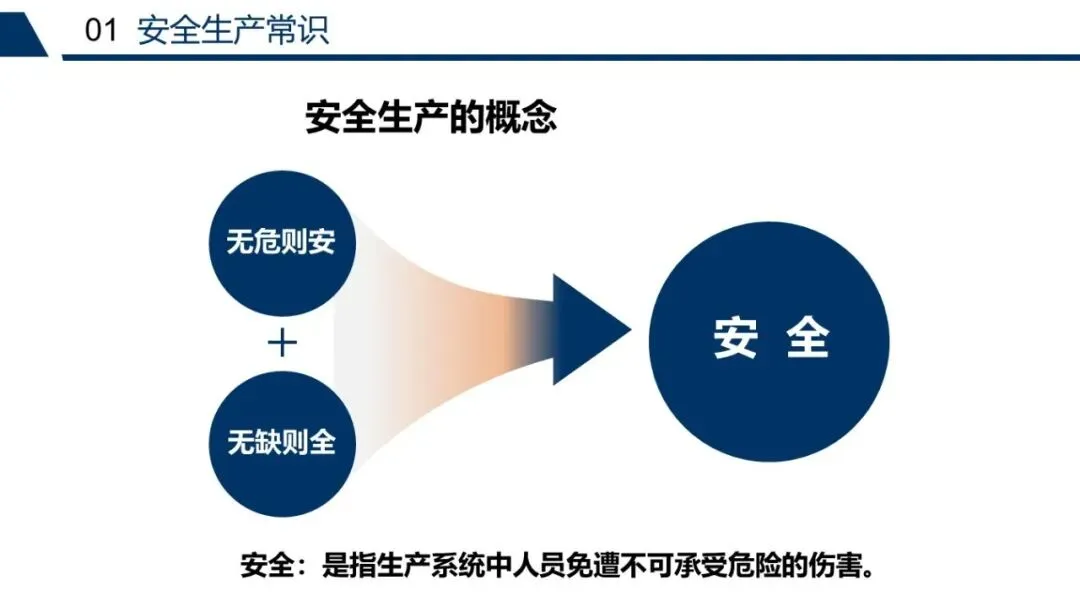 01 安全生产常识

安全生产的概念

无危则安

+

无缺则全

安 全

安全：是指生产系统中人员免遭不可承受危险的伤害。